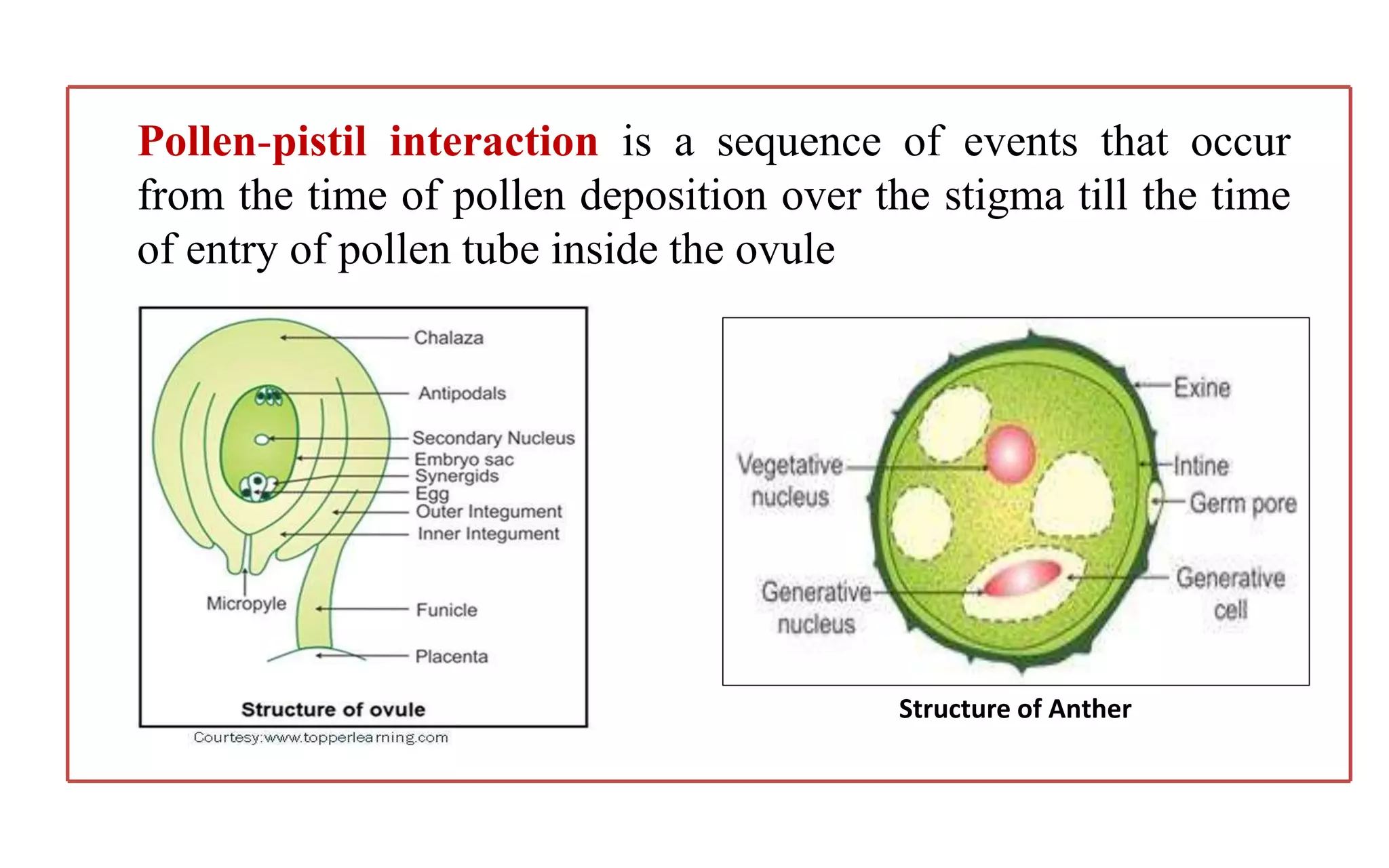 Pollen-pistil interaction is a sequence of events that occur from the time of pollen deposition over the stigma till the time of entry of pollen tube inside the ovule

Chalaza
Antipodals
Secondary Nucleus
Embryo sac
Synergids
Egg
Outer Integument
Inner Integument
Micropyle
Funicle
Placenta
Structure of ovule
Courtesy:www.topperlearning.com

Exine
Vegetative nucleus
Intine
Germ pore
Generative nucleus
Generative cell
Structure of Anther